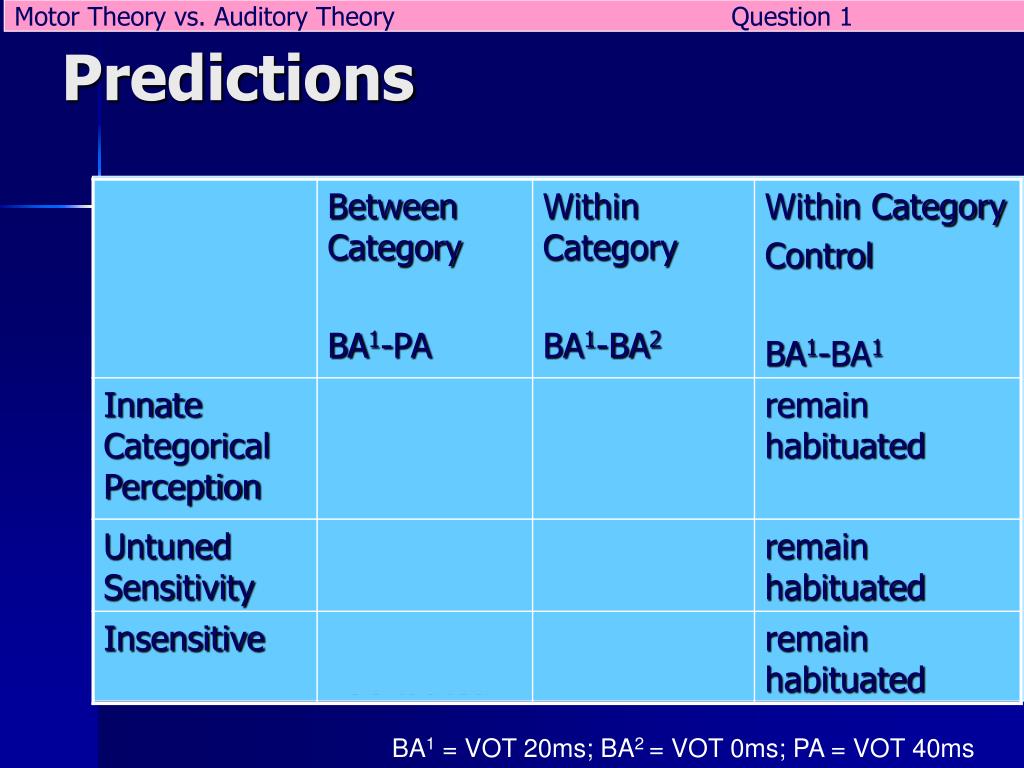 Motor Theory vs. Auditory Theory Question 1

Predictions

| | Between Category BA$^1$-PA | Within Category BA$^1$-BA$^2$ | Within Category Control BA$^1$-BA$^1$ |
|---|---|---|---|
| Innate Categorical Perception | | | remain habituated |
| Untuned Sensitivity | | | remain habituated |
| Insensitive | | | remain habituated |

BA$^1$ = VOT 20ms; BA$^2$ = VOT 0ms; PA = VOT 40ms